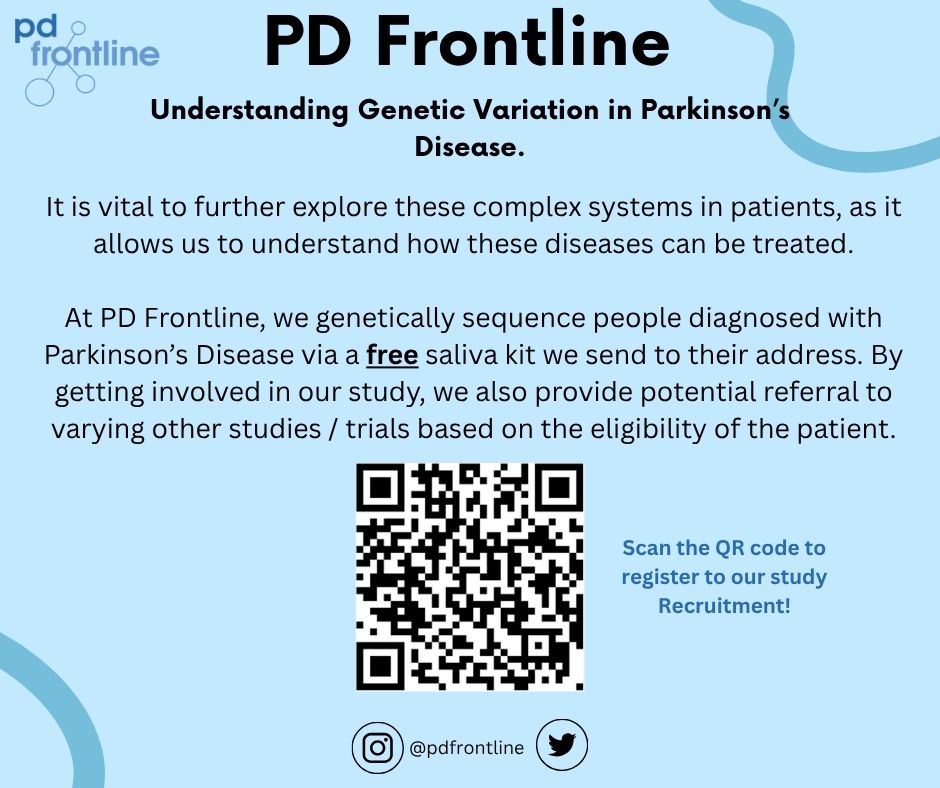 pd frontline

PD Frontline

Understanding Genetic Variation in Parkinson's Disease.

It is vital to further explore these complex systems in patients, as it allows us to understand how these diseases can be treated.

At PD Frontline, we genetically sequence people diagnosed with Parkinson's Disease via a free saliva kit we send to their address. By getting involved in our study, we also provide potential referral to varying other studies / trials based on the eligibility of the patient.

Scan the QR code to register to our study Recruitment!

@pdfrontline